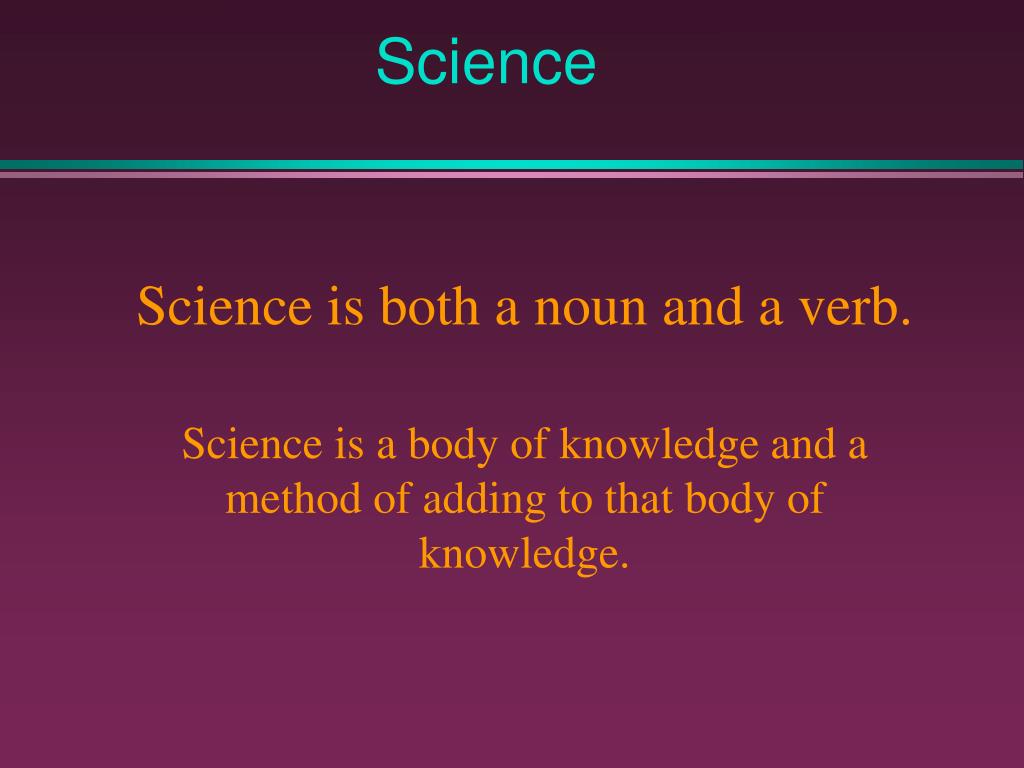 Science

Science is both a noun and a verb.

Science is a body of knowledge and a method of adding to that body of knowledge.